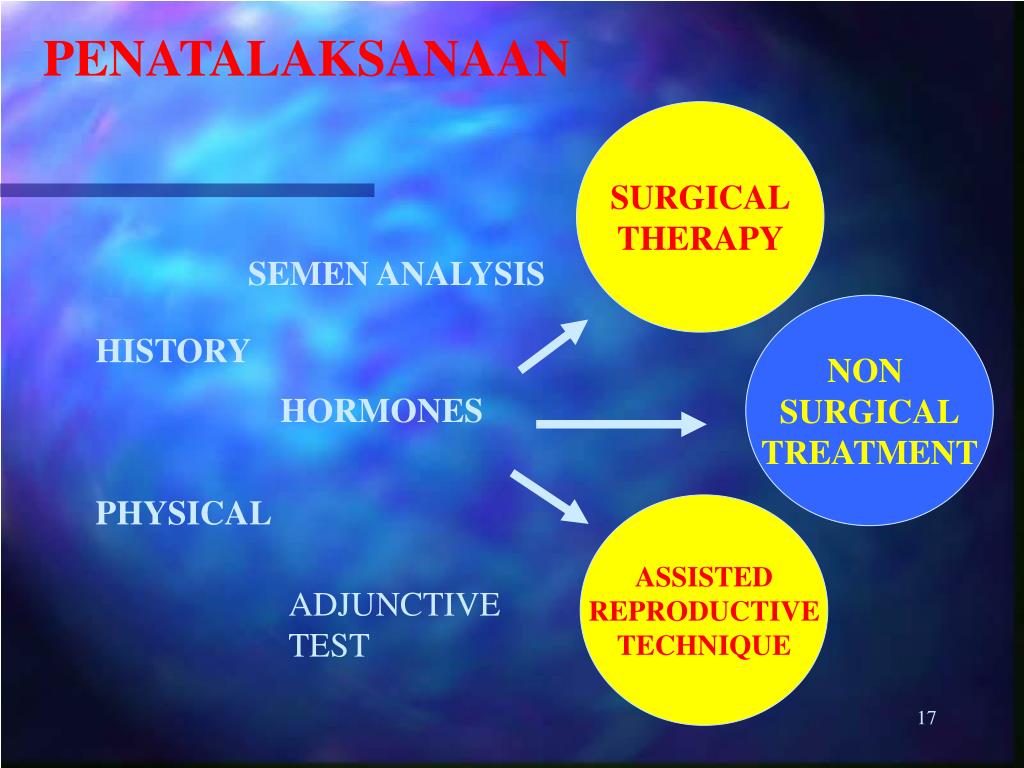 PENATALAKSANAAN

SEMEN ANALYSIS

HISTORY

HORMONES

PHYSICAL

ADJUNCTIVE TEST

SURGICAL THERAPY

NON SURGICAL TREATMENT

ASSISTED REPRODUCTIVE TECHNIQUE

17